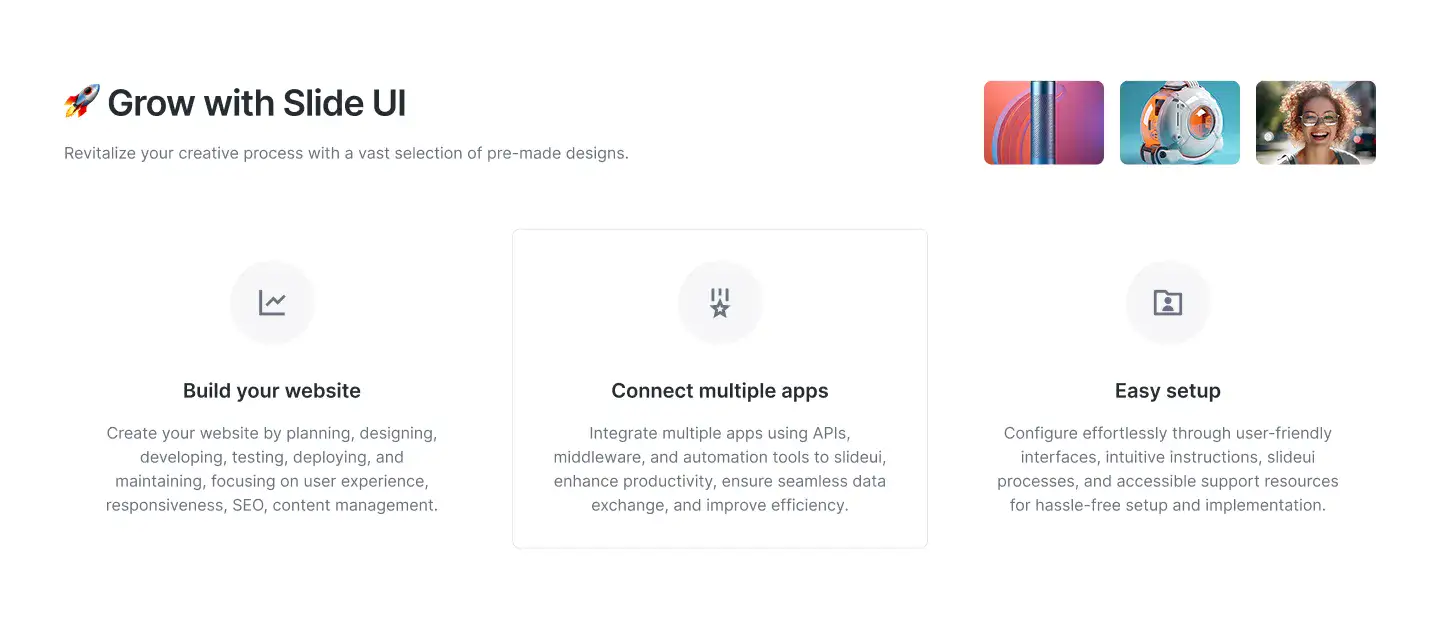 🚀 Grow with Slide UI

Revitalize your creative process with a vast selection of pre-made designs.

Build your website

Create your website by planning, designing, developing, testing, deploying, and maintaining, focusing on user experience, responsiveness, SEO, content management.

Connect multiple apps

Integrate multiple apps using APIs, middleware, and automation tools to slideui, enhance productivity, ensure seamless data exchange, and improve efficiency.

Easy setup

Configure effortlessly through user-friendly interfaces, intuitive instructions, slideui processes, and accessible support resources for hassle-free setup and implementation.